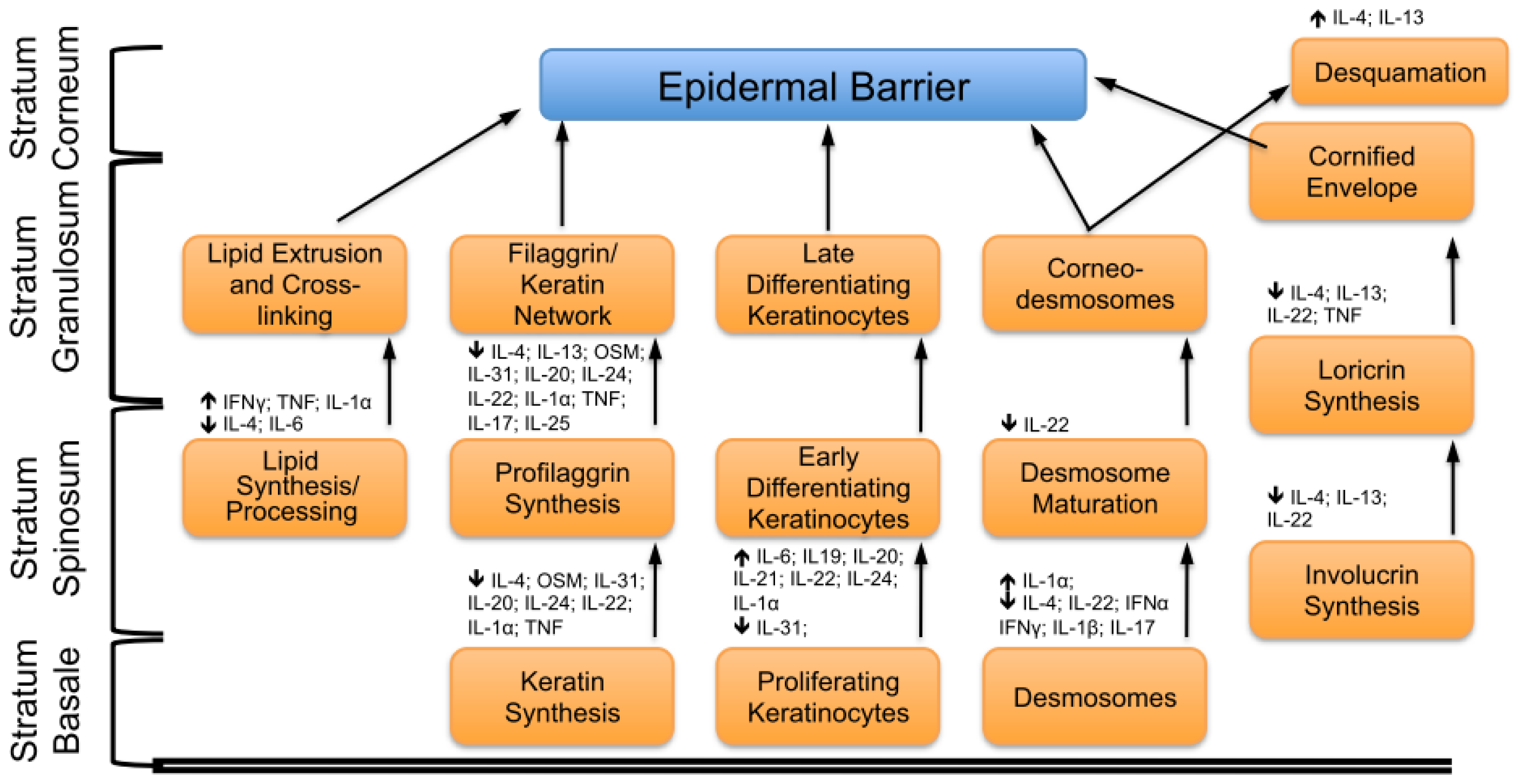 Stratum Corneum

Stratum Granulosum

Stratum Spinosum

Stratum Basale

Epidermal Barrier

↑ IL-4; IL-13

Desquamation

Cornified Envelope

Lipid Extrusion and Cross-linking

Filaggrin/ Keratin Network

Late Differentiating Keratinocytes

Corneo-desmosomes

↓ IL-4; IL-13; IL-22; TNF

Loricrin Synthesis

↑ IFNγ; TNF; IL-1α
↓ IL-4; IL-6

↓ IL-4; IL-13; OSM; IL-31; IL-20; IL-24; IL-22; IL-1α; TNF; IL-17; IL-25

↓ IL-22

Lipid Synthesis/ Processing

Profilaggrin Synthesis

Early Differentiating Keratinocytes

Desmosome Maturation

↓ IL-4; IL-13; IL-22

Involucrin Synthesis

↓ IL-4; OSM; IL-31; IL-20; IL-24; IL-22; IL-1α; TNF

↑ IL-6; IL19; IL-20; IL-21; IL-22; IL-24; IL-1α
↓ IL-31;

↑ IL-1α;
↓ IL-4; IL-22; IFNα IFNγ; IL-1β; IL-17

Keratin Synthesis

Proliferating Keratinocytes

Desmosomes